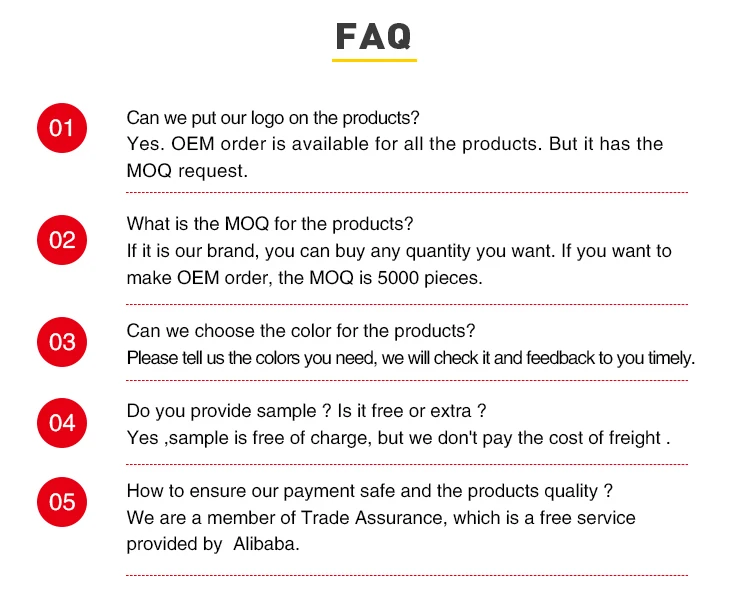 FAQ

01
Can we put our logo on the products?
Yes. OEM order is available for all the products. But it has the MOQ request.

02
What is the MOQ for the products?
If it is our brand, you can buy any quantity you want. If you want to make OEM order, the MOQ is 5000 pieces.

03
Can we choose the color for the products?
Please tell us the colors you need, we will check it and feedback to you timely.

04
Do you provide sample ? Is it free or extra ?
Yes ,sample is free of charge, but we don't pay the cost of freight .

05
How to ensure our payment safe and the products quality ?
We are a member of Trade Assurance, which is a free service provided by Alibaba.